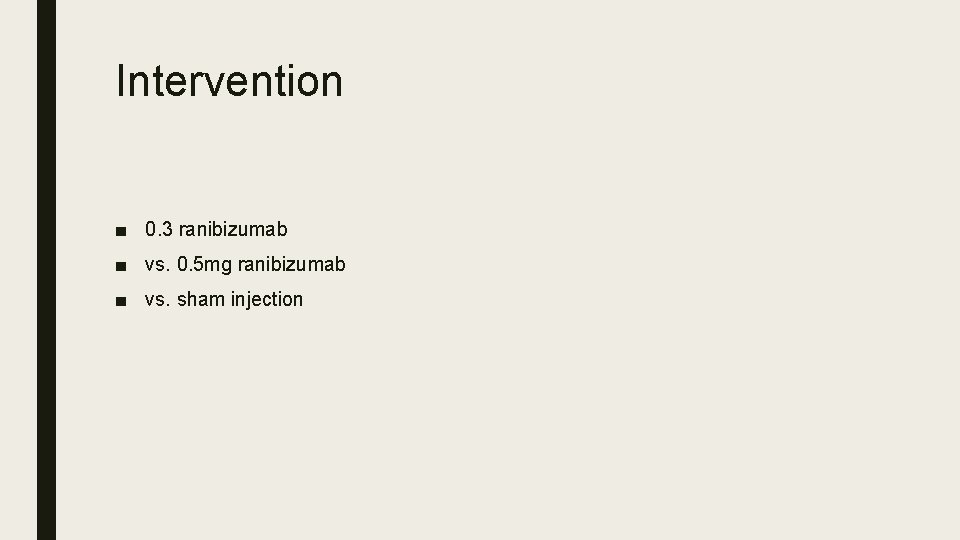 Intervention

■ 0.3 ranibizumab
■ vs. 0.5mg ranibizumab
■ vs. sham injection